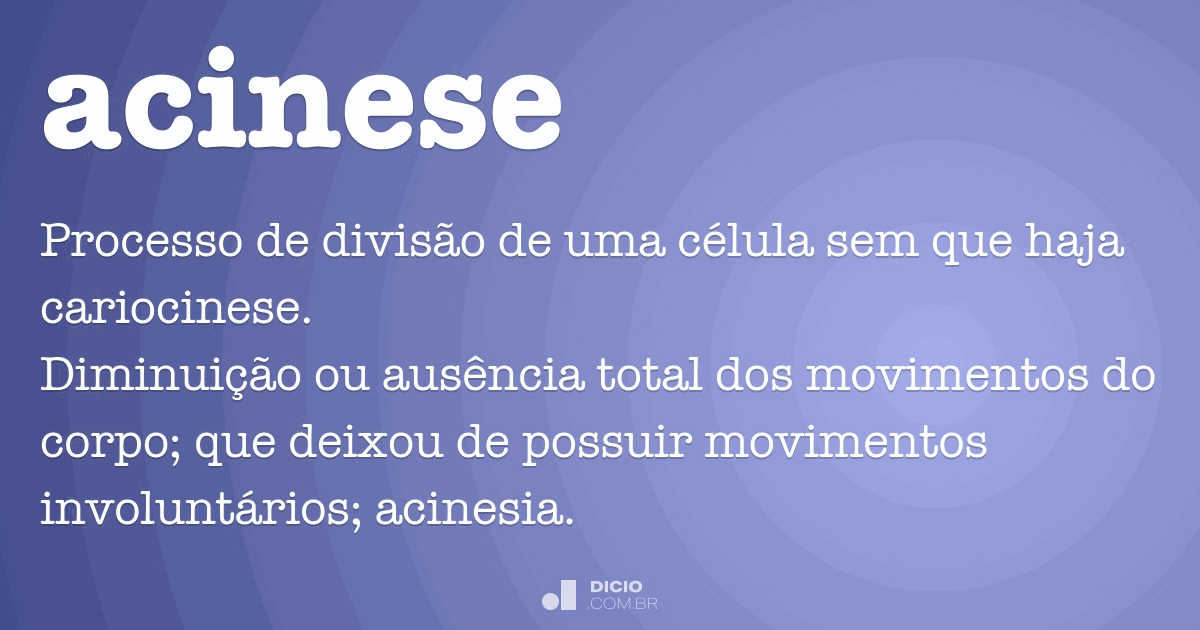 acinese

Processo de divisão de uma célula sem que haja cariocinese.
Diminuição ou ausência total dos movimentos do corpo; que deixou de possuir movimentos involuntários; acinesia.

DICIO
.COM.BR